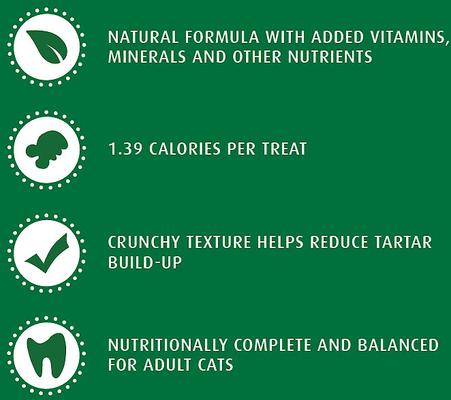 NATURAL FORMULA WITH ADDED VITAMINS, MINERALS AND OTHER NUTRIENTS

1.39 CALORIES PER TREAT

CRUNCHY TEXTURE HELPS REDUCE TARTAR BUILD-UP

NUTRITIONALLY COMPLETE AND BALANCED FOR ADULT CATS